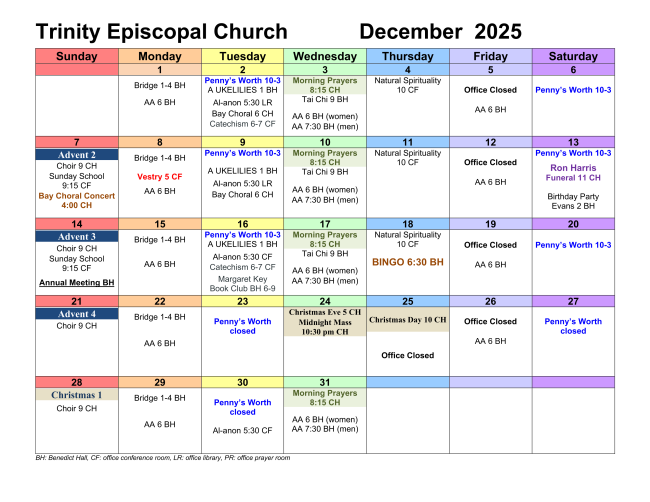 Trinity Episcopal Church December 2025

| Sunday | Monday | Tuesday | Wednesday | Thursday | Friday | Saturday |
|---|---|---|---|---|---|---|
| | 1 | 2 | 3 | 4 | 5 | 6 |
| | Bridge 1-4 BH AA 6 BH | Penny's Worth 10-3 A UKELILIES 1 BH Al-anon 5:30 LR Bay Choral 6 CH Catechism 6-7 CF | Morning Prayers 8:15 CH Tai Chi 9 BH AA 6 BH (women) AA 7:30 BH (men) | Natural Spirituality 10 CF | Office Closed AA 6 BH | Penny's Worth 10-3 |
| 7 | 8 | 9 | 10 | 11 | 12 | 13 |
| Advent 2 Choir 9 CH Sunday School 9:15 CF Bay Choral Concert 4:00 CH | Bridge 1-4 BH Vestry 5 CF AA 6 BH | Penny's Worth 10-3 A UKELILIES 1 BH Al-anon 5:30 LR Bay Choral 6 CH | Morning Prayers 8:15 CH Tai Chi 9 BH AA 6 BH (women) AA 7:30 BH (men) | Natural Spirituality 10 CF | Office Closed AA 6 BH | Penny's Worth 10-3 Ron Harris Funeral 11 CH Birthday Party Evans 2 BH |
| 14 | 15 | 16 | 17 | 18 | 19 | 20 |
| Advent 3 Choir 9 CH Sunday School 9:15 CF Annual Meeting BH | Bridge 1-4 BH AA 6 BH | Penny's Worth 10-3 A UKELILIES 1 BH Al-anon 5:30 CF Catechism 6-7 CF Margaret Key Book Club BH 6-9 | Morning Prayers 8:15 CH Tai Chi 9 BH AA 6 BH (women) AA 7:30 BH (men) | Natural Spirituality 10 CF BINGO 6:30 BH | Office Closed AA 6 BH | Penny's Worth 10-3 |
| 21 | 22 | 23 | 24 | 25 | 26 | 27 |
| Advent 4 Choir 9 CH | Bridge 1-4 BH AA 6 BH | Penny's Worth closed | Christmas Eve 5 CH Midnight Mass 10:30 pm CH | Christmas Day 10 CH Office Closed | Office Closed AA 6 BH | Penny's Worth closed |
| 28 | 29 | 30 | 31 | | | |
| Christmas 1 Choir 9 CH | Bridge 1-4 BH AA 6 BH | Penny's Worth closed Al-anon 5:30 CF | Morning Prayers 8:15 CH AA 6 BH (women) AA 7:30 BH (men) | | | |

BH: Benedict Hall, CF: office conference room, LR: office library, PR: office prayer room